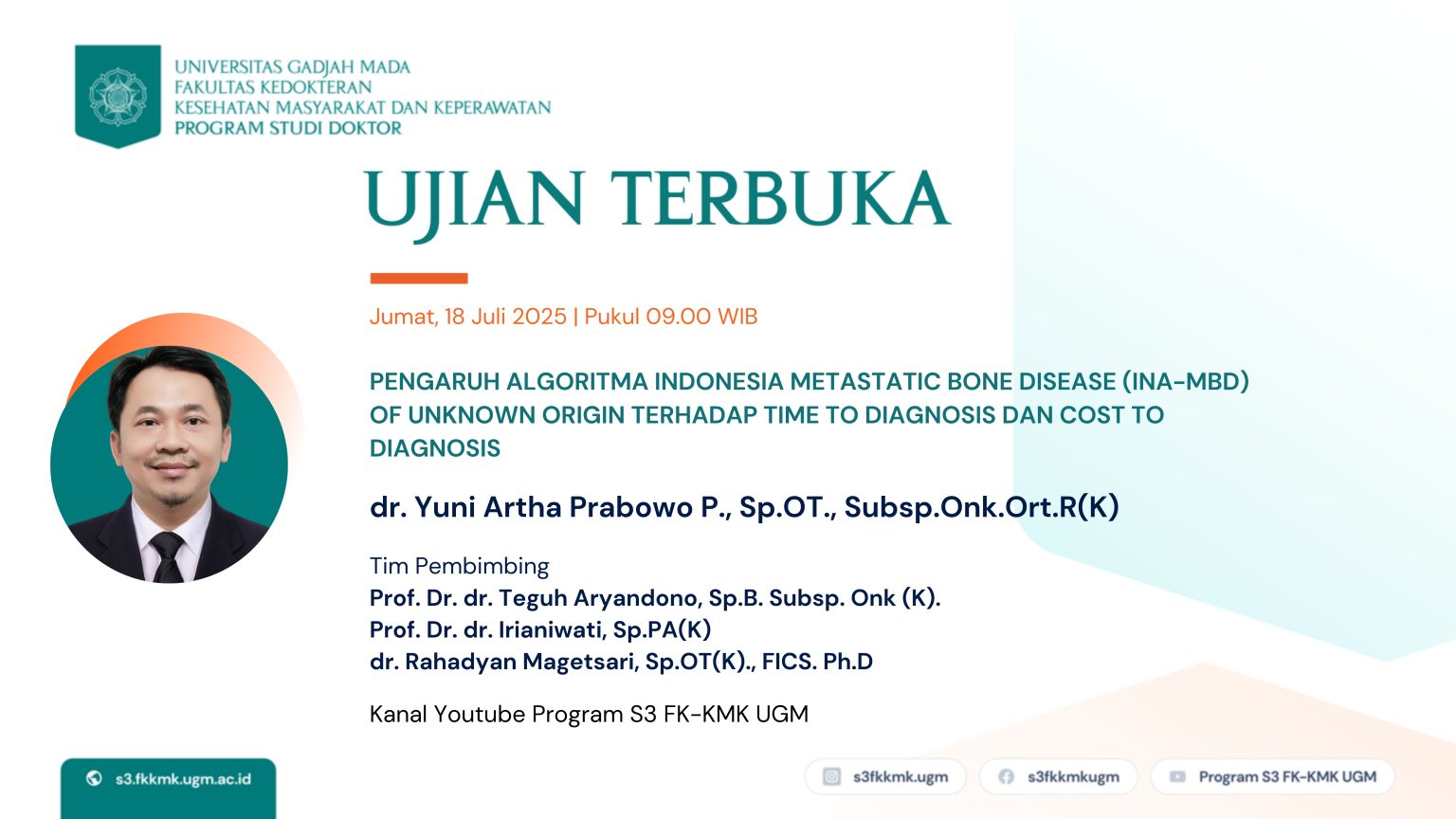 UNIVERSITAS GADJAH MADA
FAKULTAS KEDOKTERAN
KESEHATAN MASYARAKAT DAN KEPERAWATAN
PROGRAM STUDI DOKTOR

UJIAN TERBUKA

Jumat, 18 Juli 2025 | Pukul 09.00 WIB

PENGARUH ALGORITMA INDONESIA METASTATIC BONE DISEASE (INA-MBD) OF UNKNOWN ORIGIN TERHADAP TIME TO DIAGNOSIS DAN COST TO DIAGNOSIS

dr. Yuni Artha Prabowo P., Sp.OT., Subsp.Onk.Ort.R(K)

Tim Pembimbing
Prof. Dr. dr. Teguh Aryandono, Sp.B. Subsp. Onk (K).
Prof. Dr. dr. Irianiwati, Sp.PA(K)
dr. Rahadyan Magetsari, Sp.OT(K)., FICS. Ph.D

Kanal Youtube Program S3 FK-KMK UGM

s3.fkkmk.ugm.ac.id

s3fkkmk.ugm

s3fkkmkugm

Program S3 FK-KMK UGM